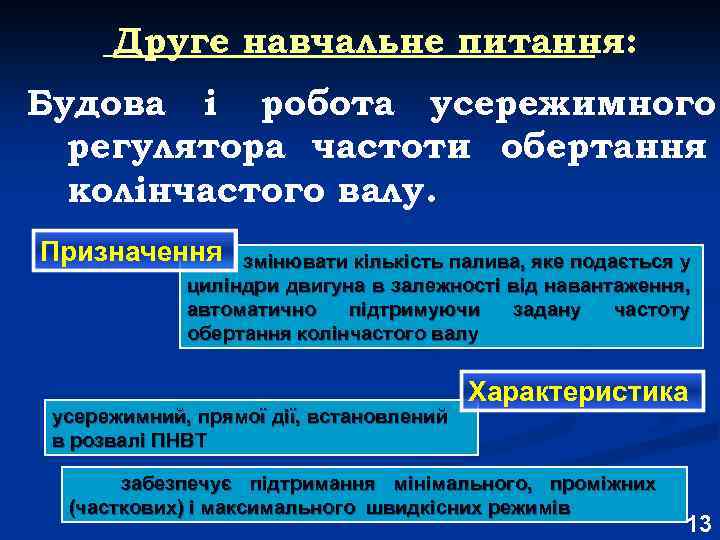 Друге навчальне питання:

Будова і робота усережимного регулятора частоти обертання колінчастого валу.

Призначення

змінювати кількість палива, яке подається у циліндри двигуна в залежності від навантаження, автоматично підтримуючи задану частоту обертання колінчастого валу

Характеристика

усережимний, прямої дії, встановлений в розвалі ПНВТ

забезпечує підтримання мінімального, проміжних (часткових) і максимального швидкісних режимів

13